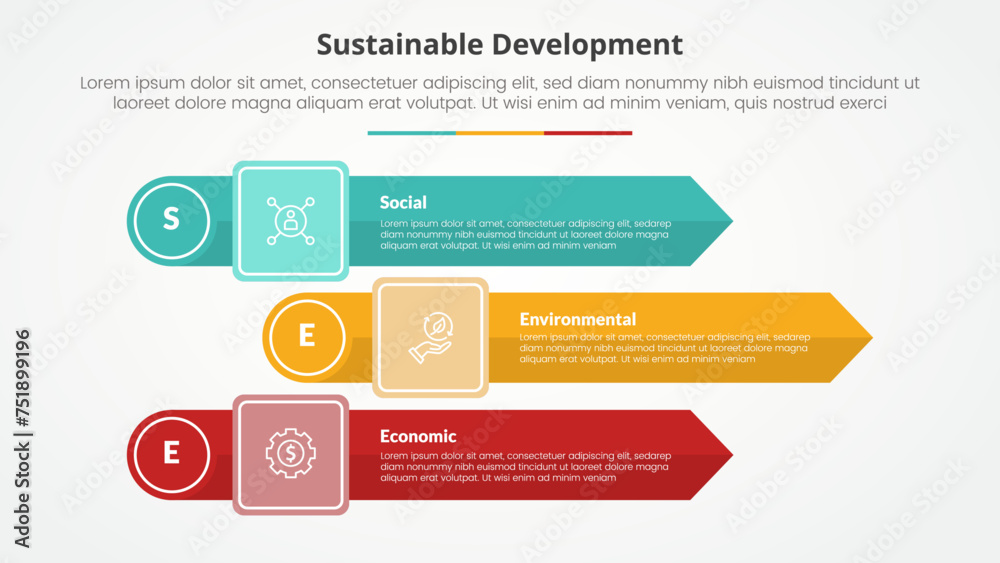 Sustainable Development

Lorem ipsum dolor sit amet, consectetuer adipiscing elit, sed diam nonummy nibh euismod tincidunt ut laoreet dolore magna aliquam erat volutpat. Ut wisi enim ad minim veniam, quis nostrud exerci

S

Social

Lorem ipsum dolor sit amet, consectetuer adipiscing elit, sedarep diam nonummy nibh euismod tincidunt ut laoreet dolore magna aliquam erat volutpat. Ut wisi enim ad minim veniam

E

Environmental

Lorem ipsum dolor sit amet, consectetuer adipiscing elit, sedarep diam nonummy nibh euismod tincidunt ut laoreet dolore magna aliquam erat volutpat. Ut wisi enim ad minim veniam

E

Economic

Lorem ipsum dolor sit amet, consectetuer adipiscing elit, sedarep diam nonummy nibh euismod tincidunt ut laoreet dolore magna aliquam erat volutpat. Ut wisi enim ad minim veniam

Adobe Stock | #751899196